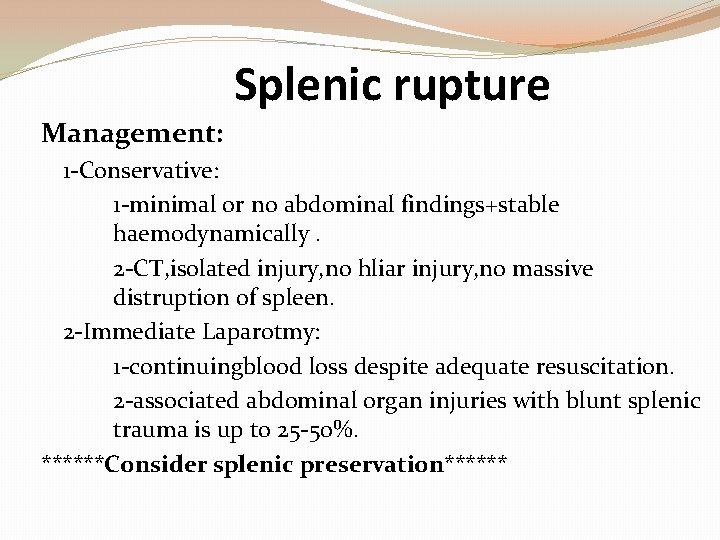 Splenic rupture

Management:

1-Conservative:

1-minimal or no abdominal findings+stable haemodynamically .

2-CT,isolated injury,no hliar injury,no massive distruption of spleen.

2-Immediate Laparotmy:

1-continuingblood loss despite adequate resuscitation.

2-associated abdominal organ injuries with blunt splenic trauma is up to 25-50%.

******Consider splenic preservation******